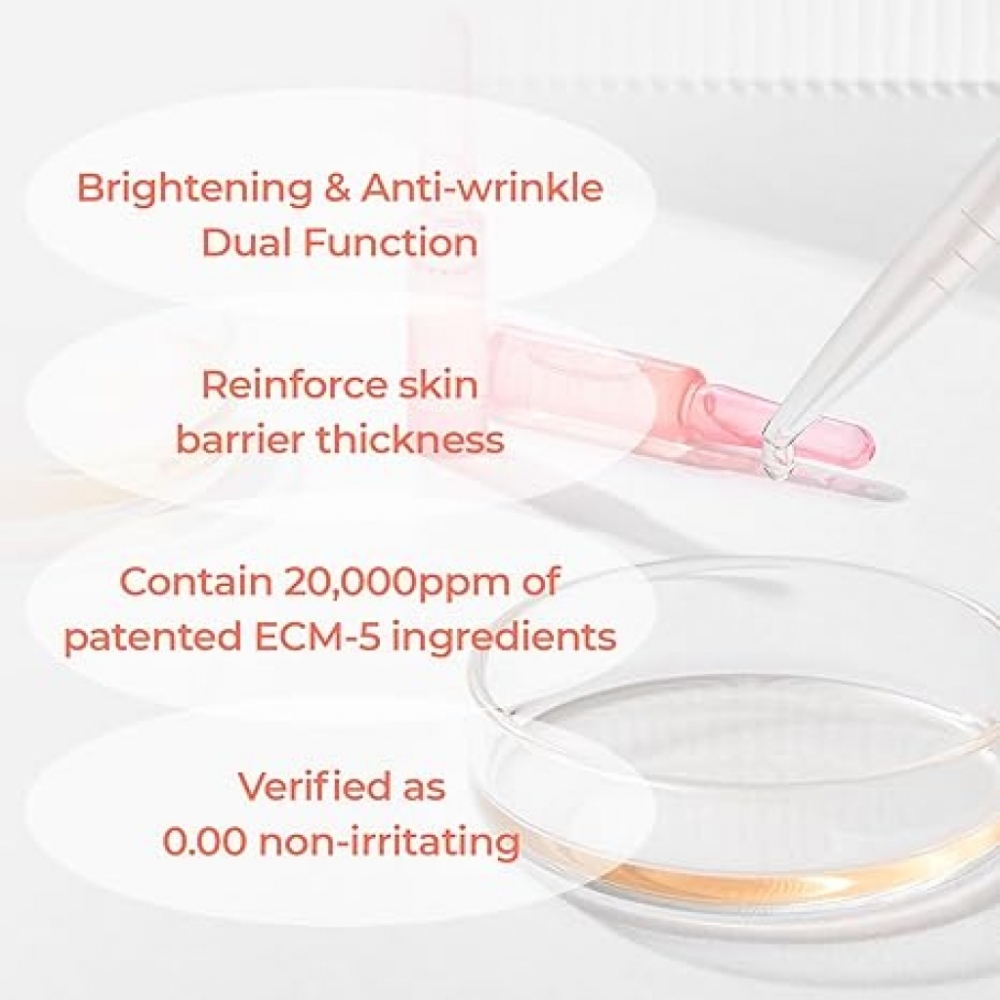 Brightening & Anti-wrinkle Dual Function

Reinforce skin barrier thickness

Contain 20,000ppm of patented ECM-5 ingredients

Verified as 0.00 non-irritating